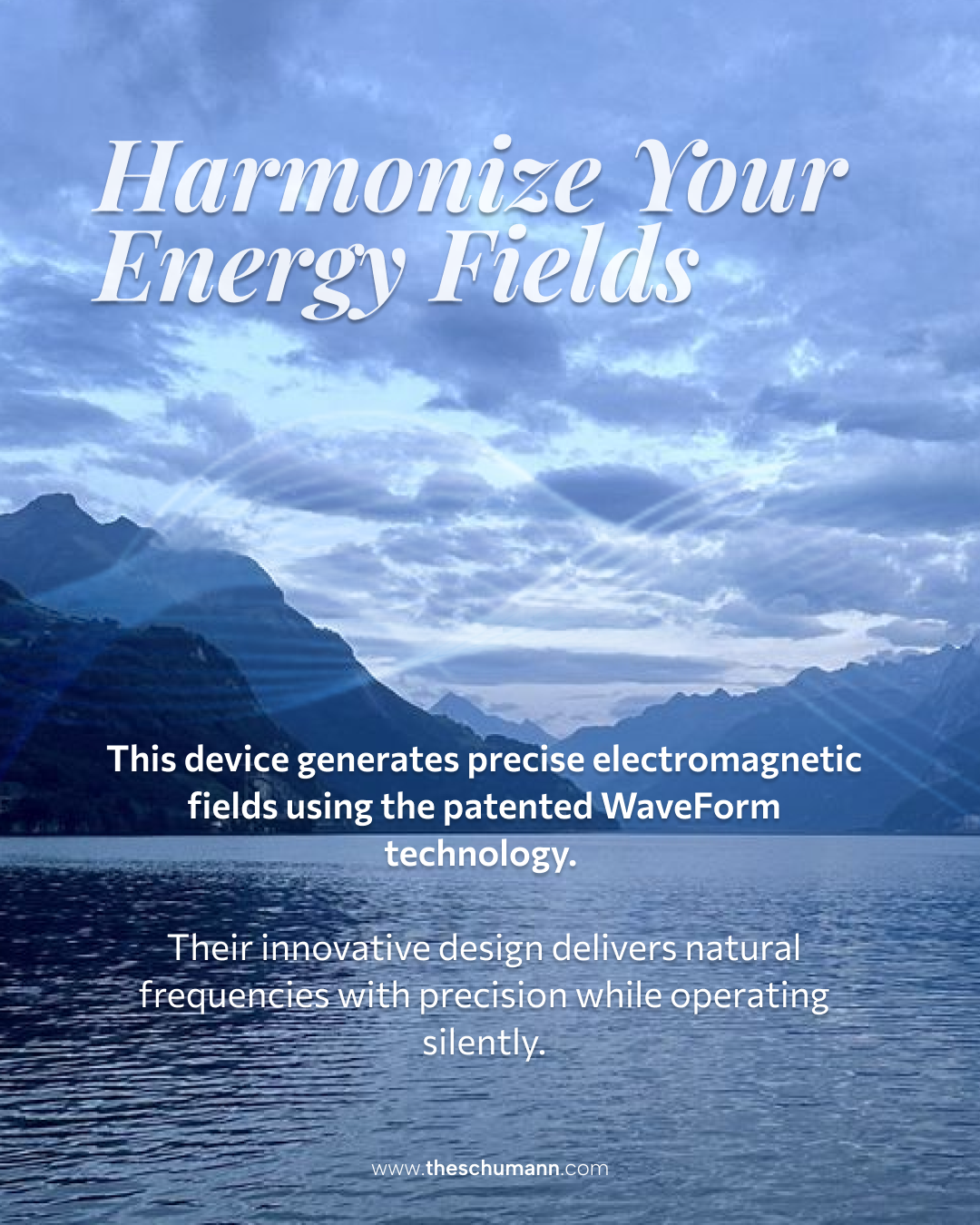 Harmonize Your Energy Fields

This device generates precise electromagnetic fields using the patented WaveForm technology.

Their innovative design delivers natural frequencies with precision while operating silently.

www.theschumann.com